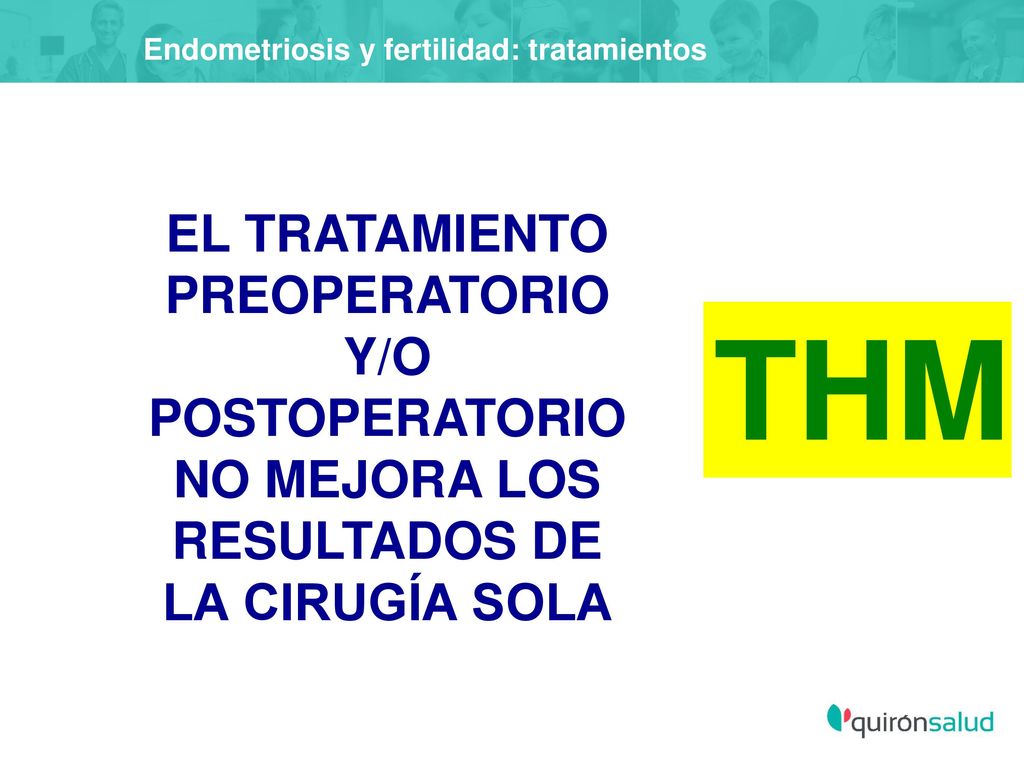 Endometriosis y fertilidad: tratamientos

EL TRATAMIENTO PREOPERATORIO Y/O POSTOPERATORIO NO MEJORA LOS RESULTADOS DE LA CIRUGÍA SOLA

THM

quirónsalud